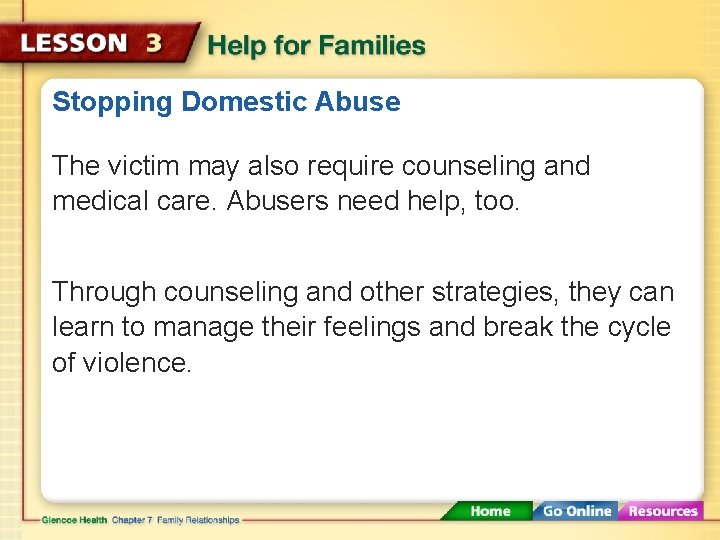 LESSON 3 Help for Families

Stopping Domestic Abuse

The victim may also require counseling and medical care. Abusers need help, too.

Through counseling and other strategies, they can learn to manage their feelings and break the cycle of violence.

Glencoe Health Chapter 7 Family Relationships

Home Go Online Resources